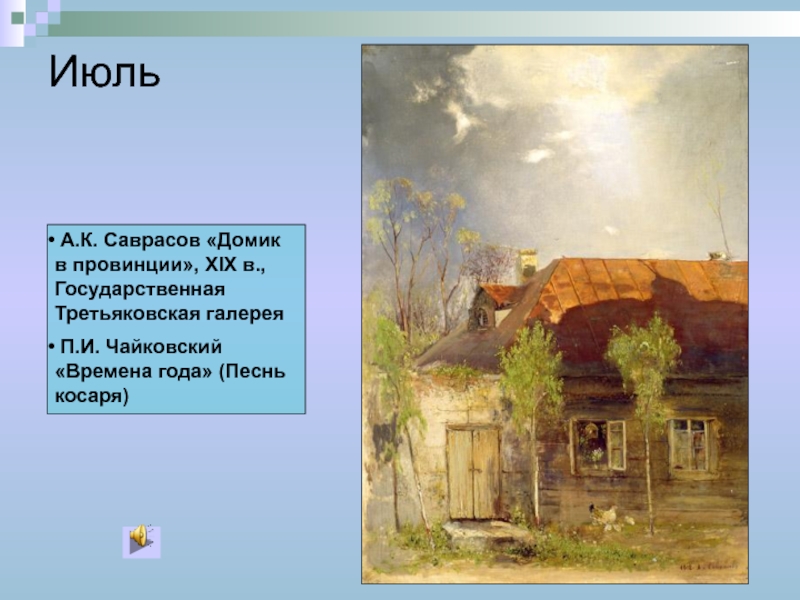 Июль

• А.К. Саврасов «Домик в провинции», XIX в., Государственная Третьяковская галерея

• П.И. Чайковский «Времена года» (Песнь косаря)